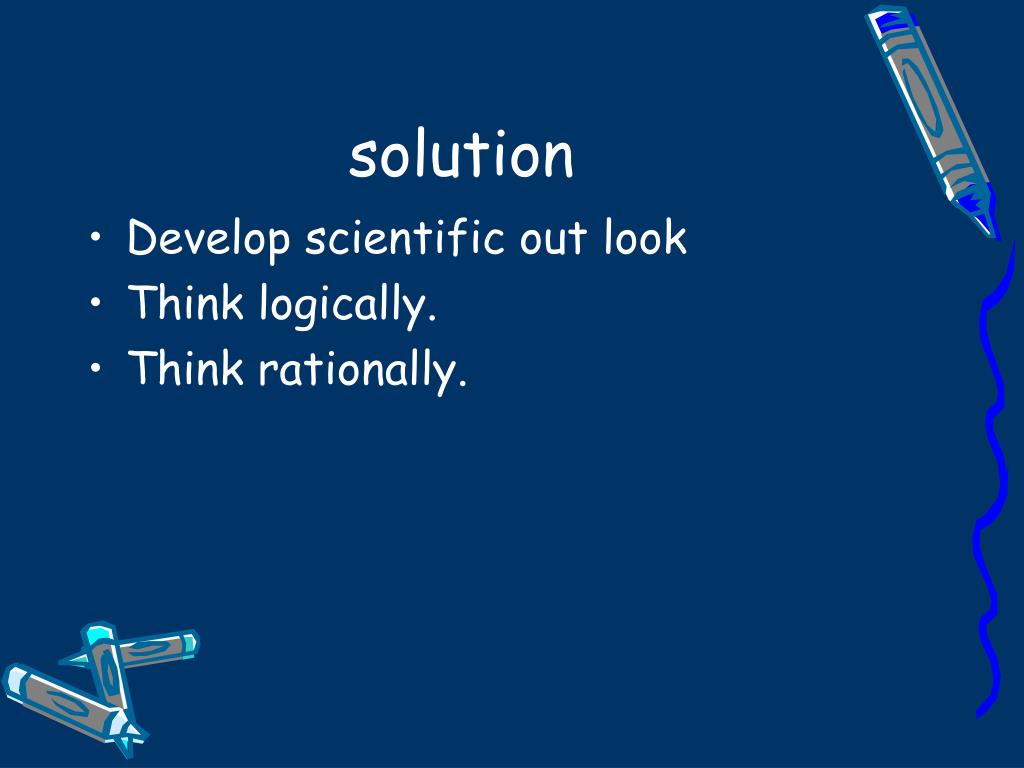 solution

• Develop scientific out look
• Think logically.
• Think rationally.